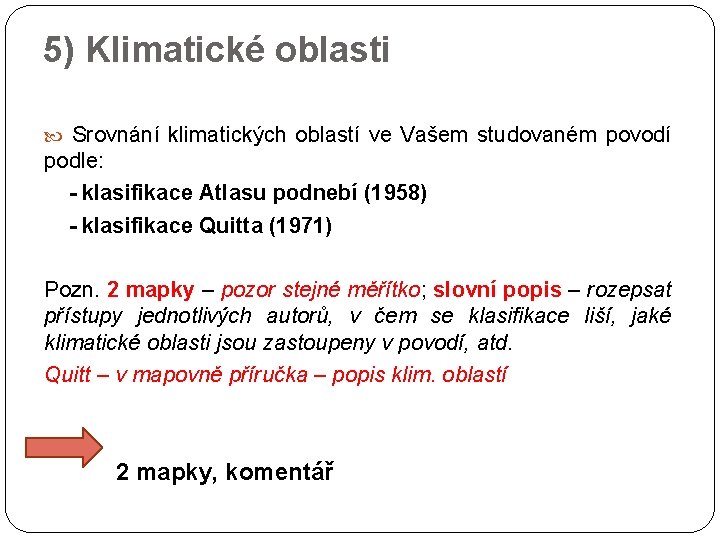 5) Klimatické oblasti

Srovnání klimatických oblastí ve Vašem studovaném povodí podle:

- klasifikace Atlasu podnebí (1958)

- klasifikace Quitta (1971)

Pozn. 2 mapky – pozor stejné měřítko; slovní popis – rozepsat přístupy jednotlivých autorů, v čem se klasifikace liší, jaké klimatické oblasti jsou zastoupeny v povodí, atd.

Quitt – v mapovně příručka – popis klim. oblastí

2 mapky, komentář